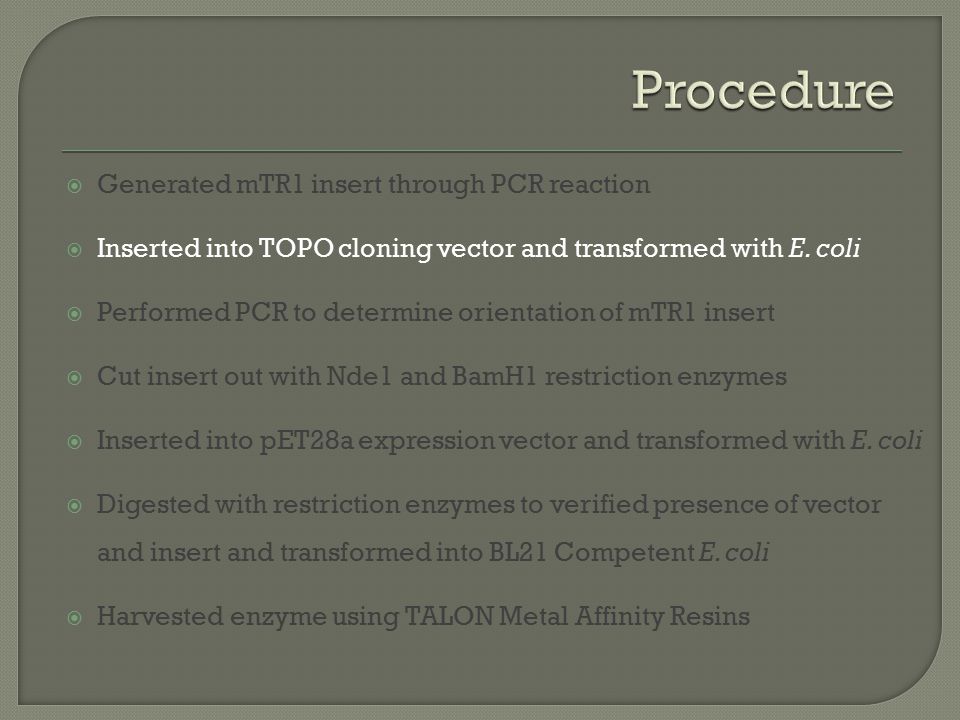 Procedure

Generated mTR1 insert through PCR reaction

Inserted into TOPO cloning vector and transformed with E. coli

Performed PCR to determine orientation of mTR1 insert

Cut insert out with Nde1 and BamH1 restriction enzymes

Inserted into pET28a expression vector and transformed with E. coli

Digested with restriction enzymes to verified presence of vector and insert and transformed into BL21 Competent E. coli

Harvested enzyme using TALON Metal Affinity Resins